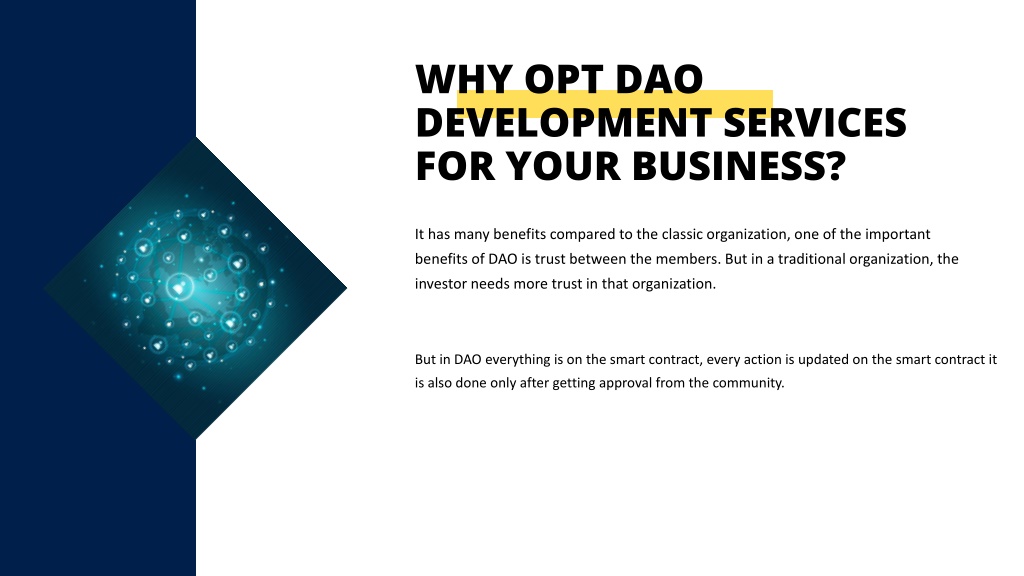 WHY OPT DAO DEVELOPMENT SERVICES FOR YOUR BUSINESS?

It has many benefits compared to the classic organization, one of the important benefits of DAO is trust between the members. But in a traditional organization, the investor needs more trust in that organization.

But in DAO everything is on the smart contract, every action is updated on the smart contract it is also done only after getting approval from the community.